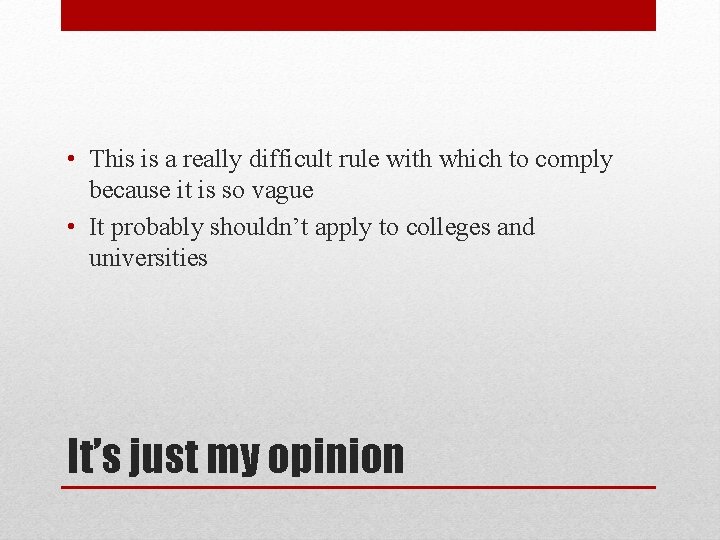 • This is a really difficult rule with which to comply because it is so vague
• It probably shouldn’t apply to colleges and universities

It’s just my opinion